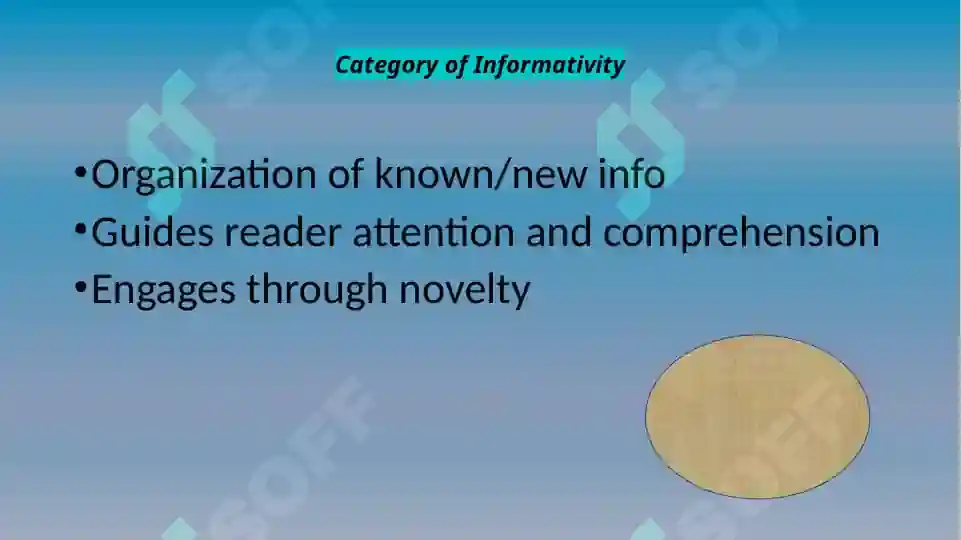 Category of Informativity

• Organization of known/new info
• Guides reader attention and comprehension
• Engages through novelty

SOFF SOFF SOFF SOFF